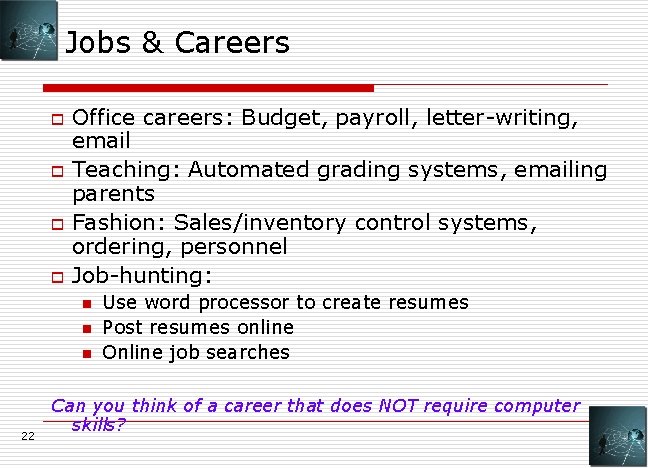 Jobs & Careers

Office careers: Budget, payroll, letter-writing, email

Teaching: Automated grading systems, emailing parents

Fashion: Sales/inventory control systems, ordering, personnel

Job-hunting:

Use word processor to create resumes

Post resumes online

Online job searches

Can you think of a career that does NOT require computer skills?

22